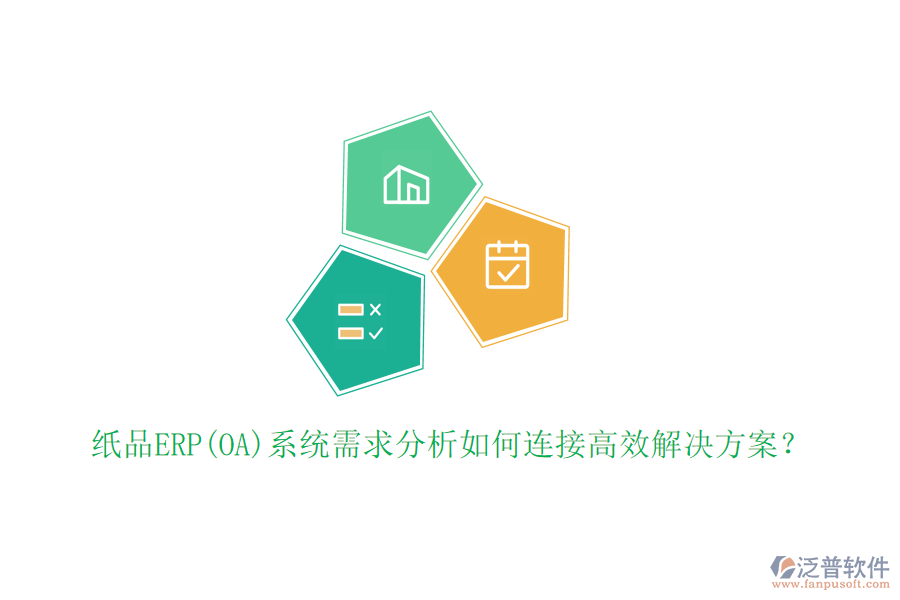 纸品ERP(OA)系统需求分析如何连接高效解决方案？

泛普软件
www.fanpusoft.com